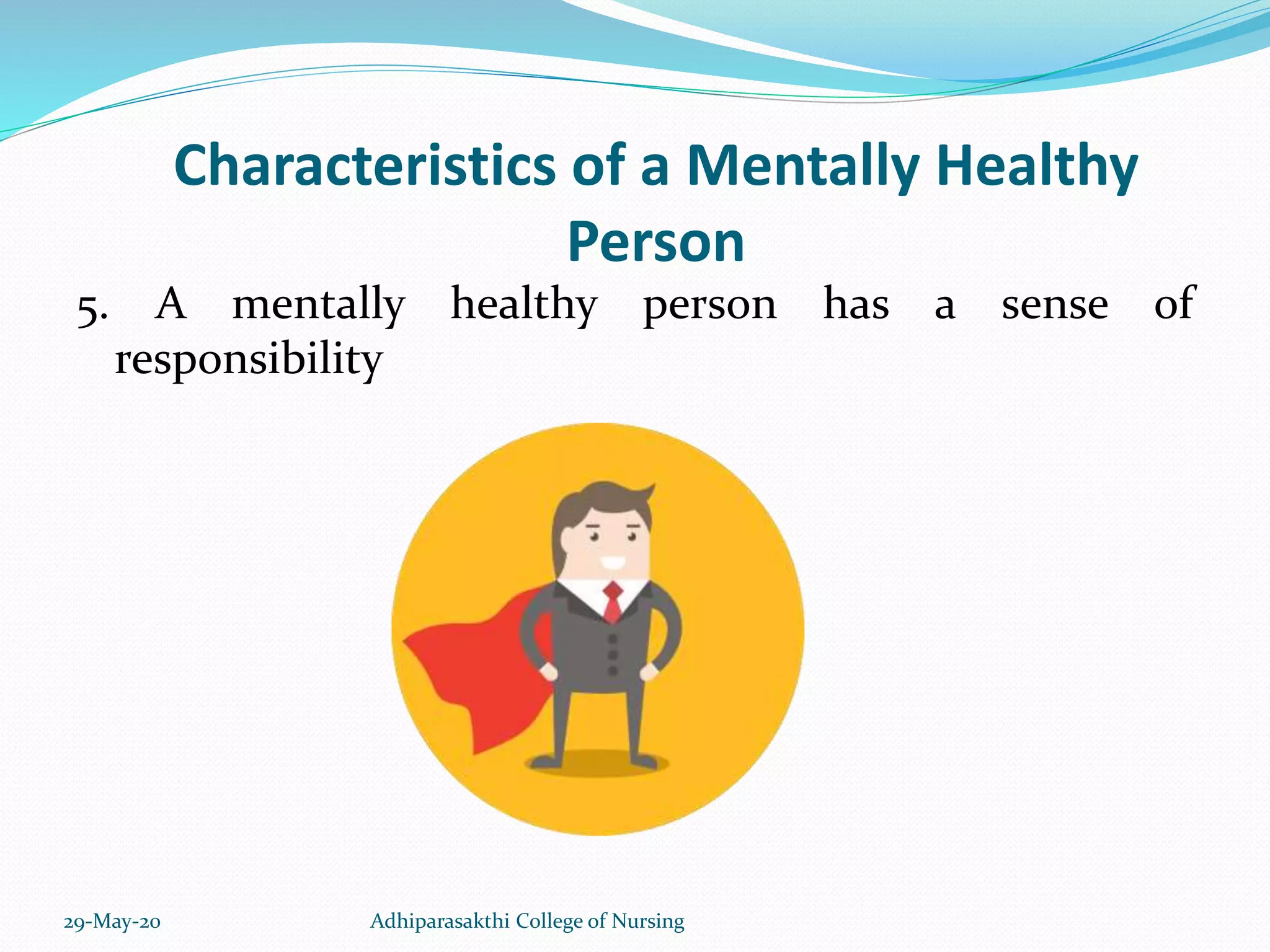 Characteristics of a Mentally Healthy Person

5. A mentally healthy person has a sense of responsibility

29-May-20

Adhiparasakthi College of Nursing